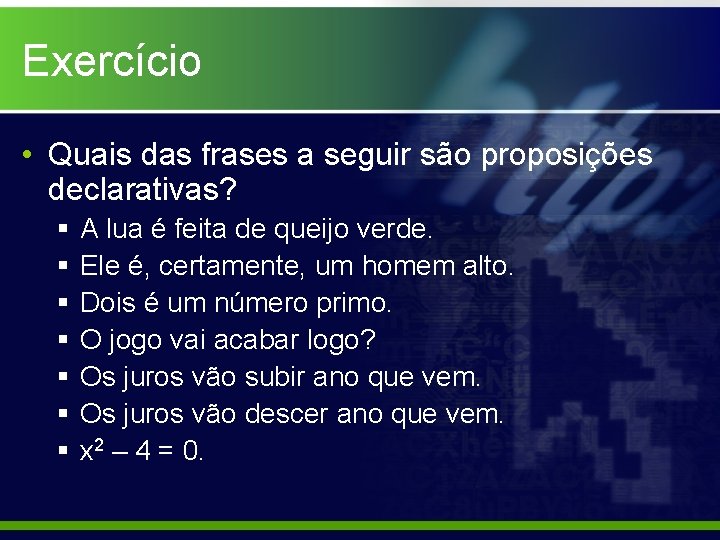 Exercício

• Quais das frases a seguir são proposições declarativas?
 ▪ A lua é feita de queijo verde.
 ▪ Ele é, certamente, um homem alto.
 ▪ Dois é um número primo.
 ▪ O jogo vai acabar logo?
 ▪ Os juros vão subir ano que vem.
 ▪ Os juros vão descer ano que vem.
 ▪ $x^2 - 4 = 0$.